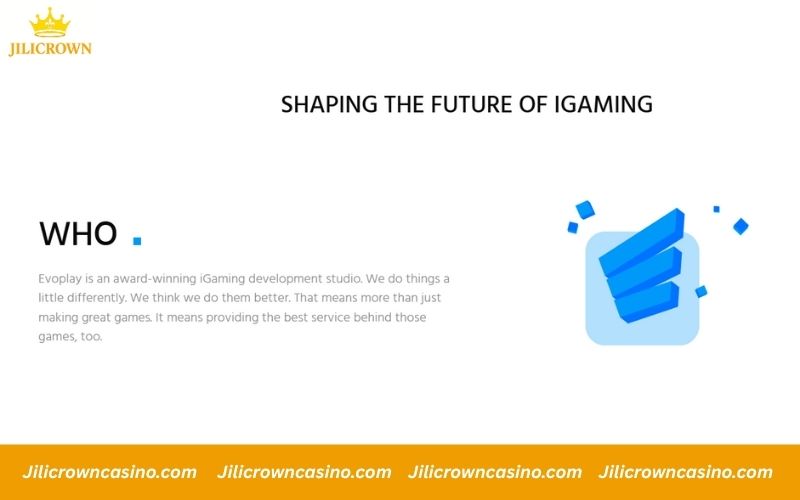 JILICROWN

SHAPING THE FUTURE OF IGAMING

WHO .

Evoplay is an award-winning iGaming development studio. We do things a little differently. We think we do them better. That means more than just making great games. It means providing the best service behind those games, too.

Jilicrowncasino.com Jilicrowncasino.com Jilicrowncasino.com Jilicrowncasino.com